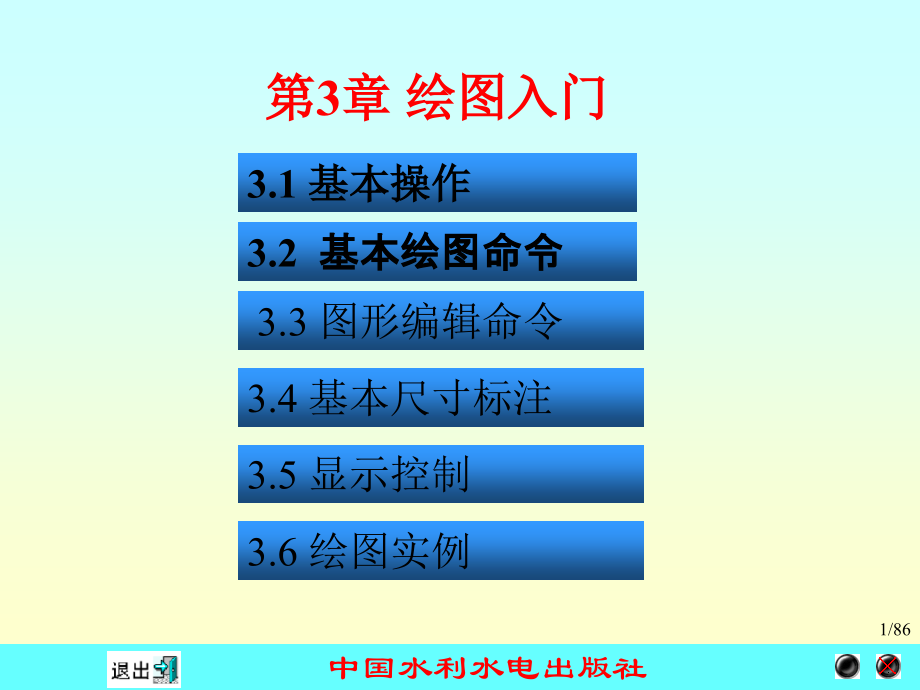 第3章 绘图入门

3.1 基本操作

3.2 基本绘图命令

3.3 图形编辑命令

3.4 基本尺寸标注

3.5 显示控制

3.6 绘图实例

1/86

退出

中国水利水电出版社